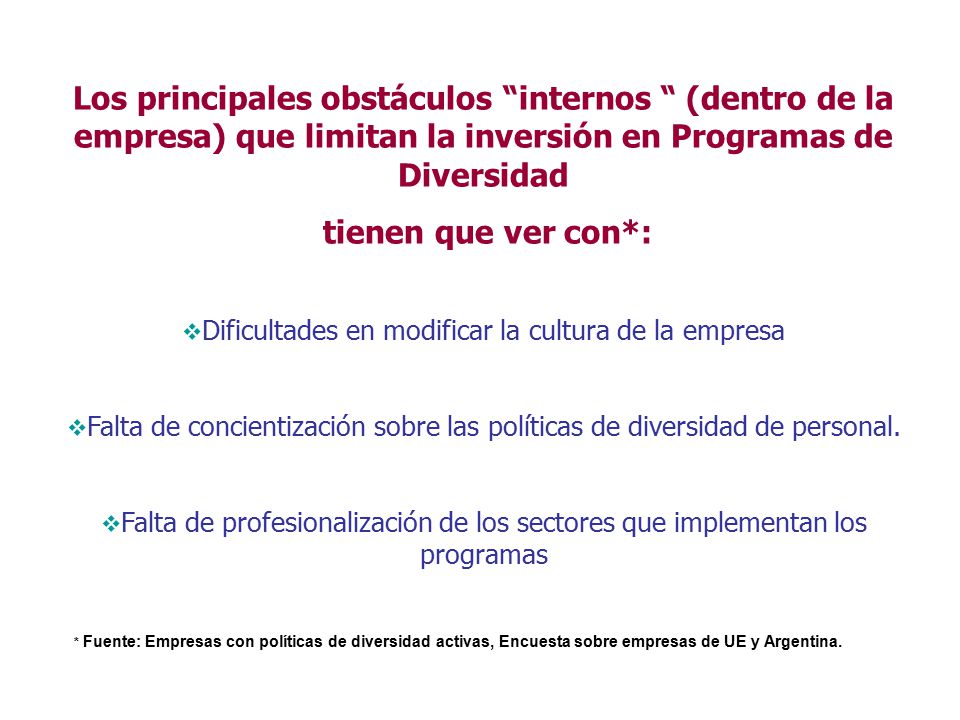 Los principales obstáculos “internos “ (dentro de la empresa) que limitan la inversión en Programas de Diversidad

tienen que ver con*:

❖Dificultades en modificar la cultura de la empresa

❖Falta de concientización sobre las políticas de diversidad de personal.

❖Falta de profesionalización de los sectores que implementan los programas

* Fuente: Empresas con políticas de diversidad activas, Encuesta sobre empresas de UE y Argentina.